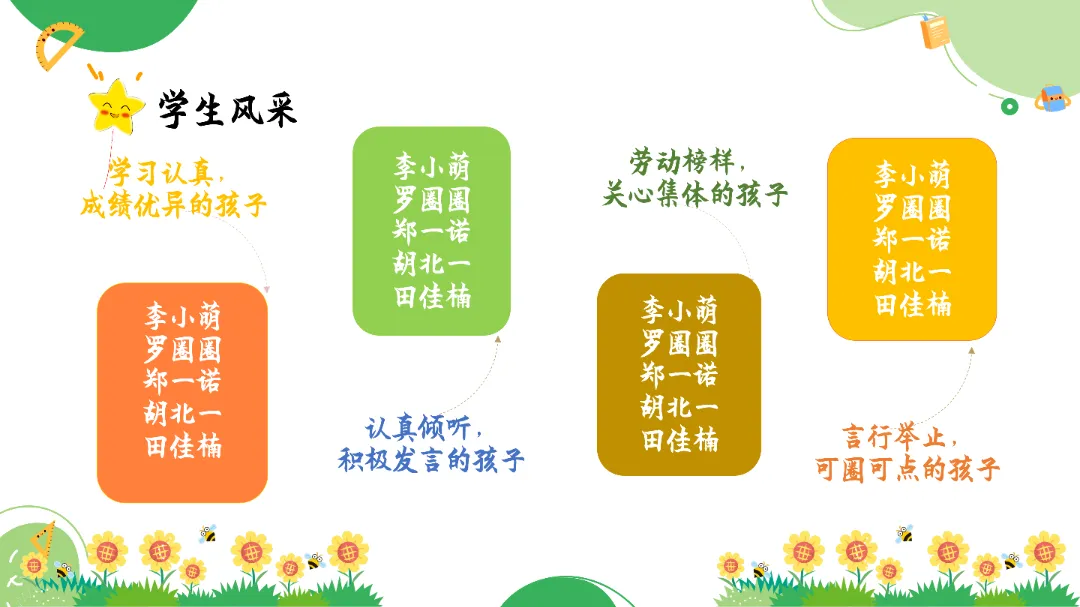 学生风采

学习认真，
成绩优异的孩子

李小萌
罗圈圈
郑一诺
胡北一
田佳楠

李小萌
罗圈圈
郑一诺
胡北一
田佳楠

认真倾听，
积极发言的孩子

劳动榜样，
关心集体的孩子

李小萌
罗圈圈
郑一诺
胡北一
田佳楠

李小萌
罗圈圈
郑一诺
胡北一
田佳楠

言行举止，
可圈可点的孩子